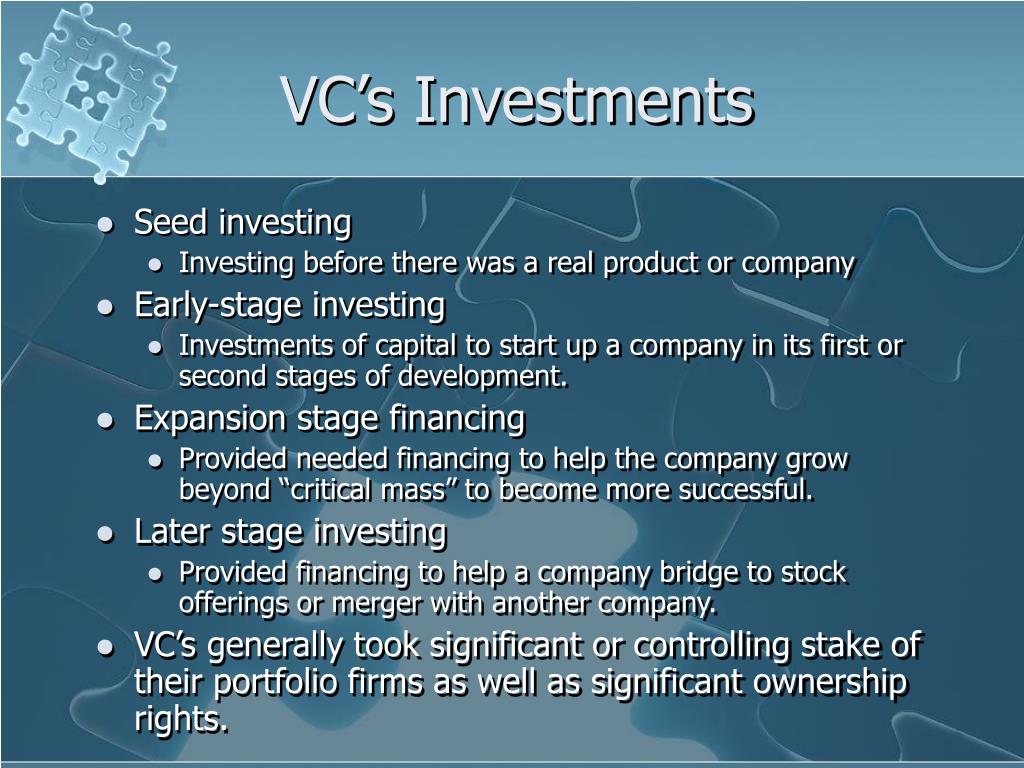 VC’s Investments

- Seed investing
  - Investing before there was a real product or company
- Early-stage investing
  - Investments of capital to start up a company in its first or second stages of development.
- Expansion stage financing
  - Provided needed financing to help the company grow beyond “critical mass” to become more successful.
- Later stage investing
  - Provided financing to help a company bridge to stock offerings or merger with another company.
- VC’s generally took significant or controlling stake of their portfolio firms as well as significant ownership rights.